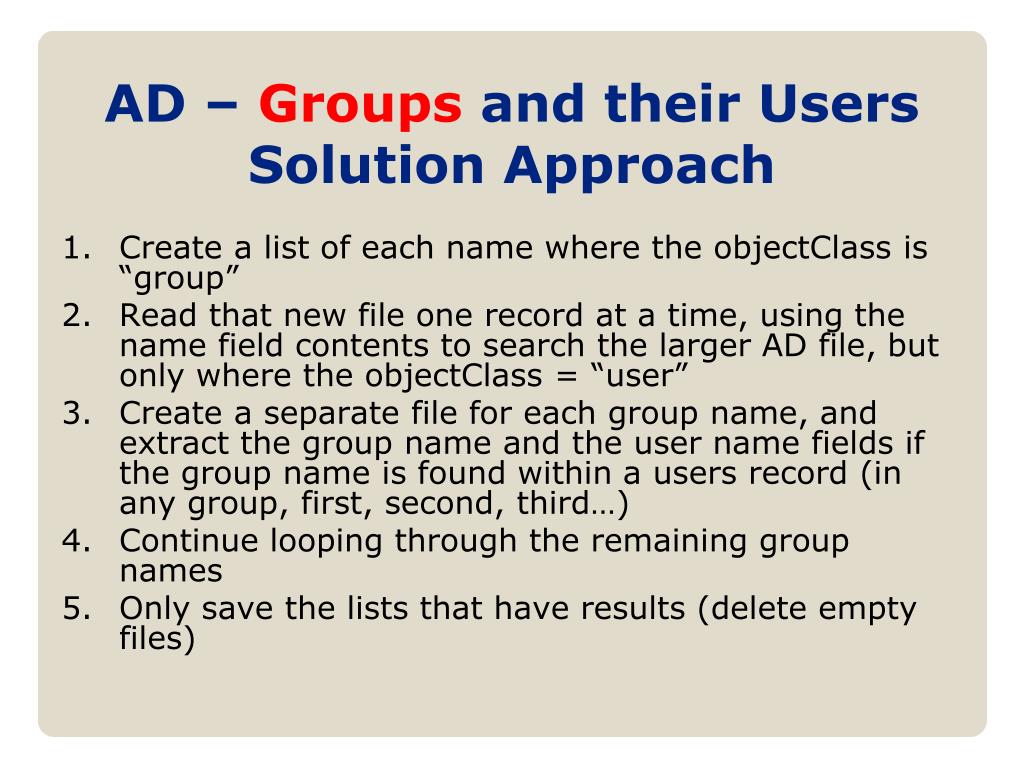 AD – Groups and their Users
Solution Approach

1. Create a list of each name where the objectClass is “group”
2. Read that new file one record at a time, using the name field contents to search the larger AD file, but only where the objectClass = “user”
3. Create a separate file for each group name, and extract the group name and the user name fields if the group name is found within a users record (in any group, first, second, third…)
4. Continue looping through the remaining group names
5. Only save the lists that have results (delete empty files)